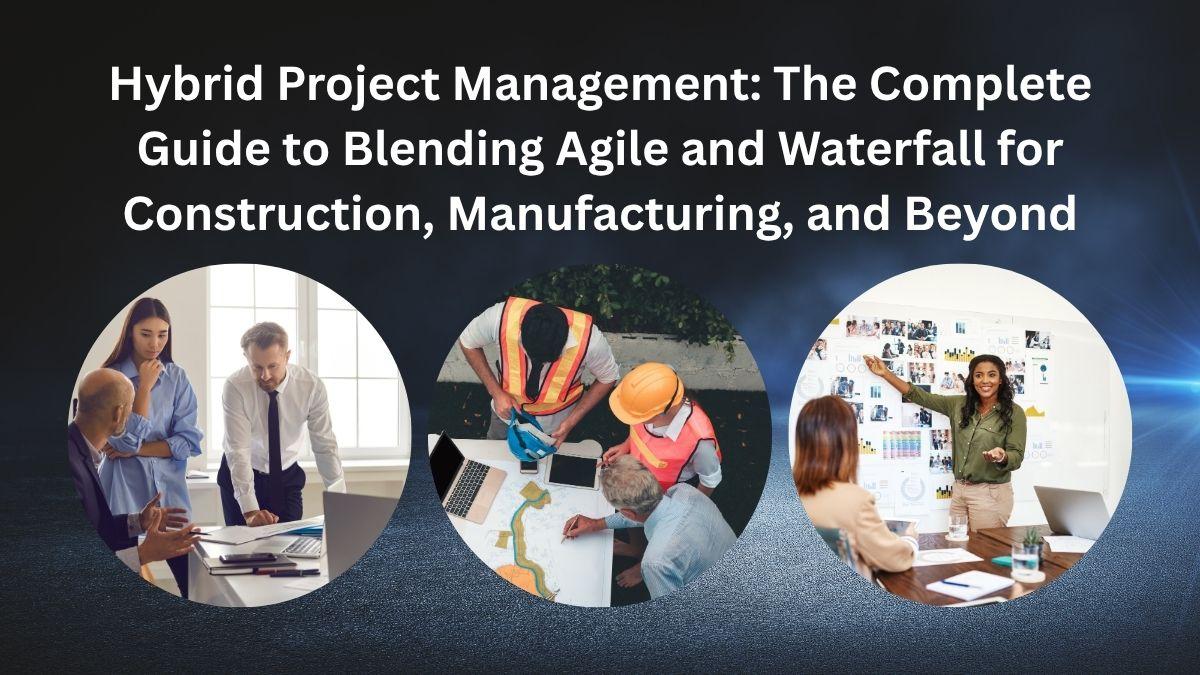 Hybrid Project Management: The Complete Guide to Blending Agile and Waterfall for Construction, Manufacturing, and Beyond